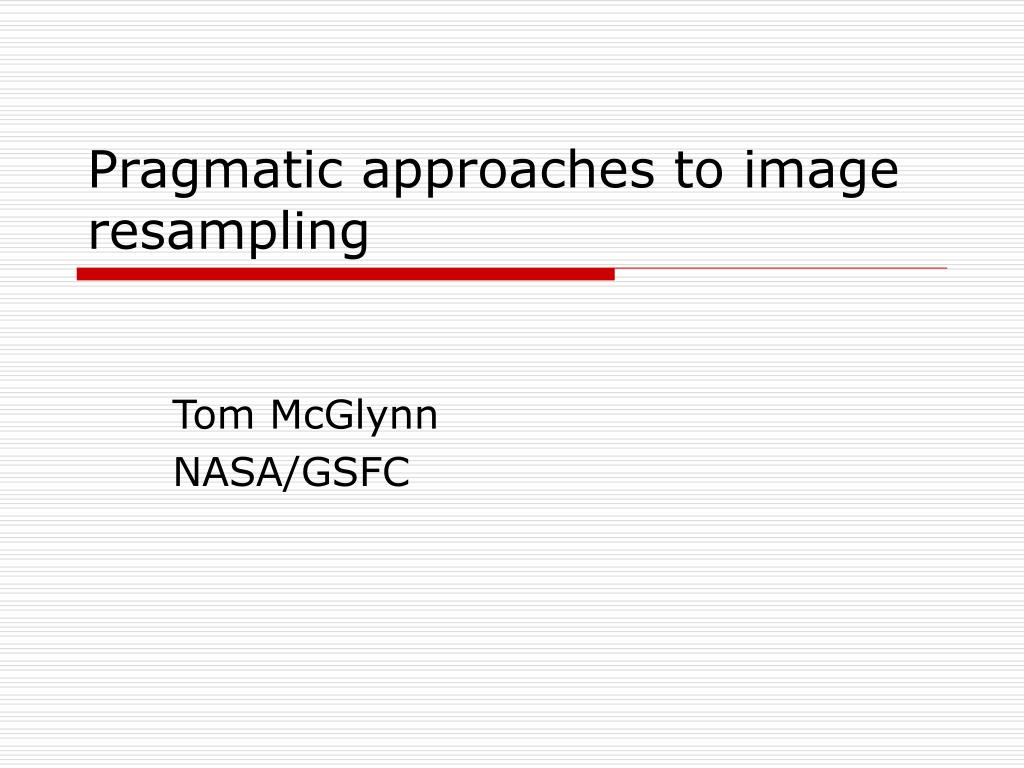 Pragmatic approaches to image resampling

Tom McGlynn
NASA/GSFC